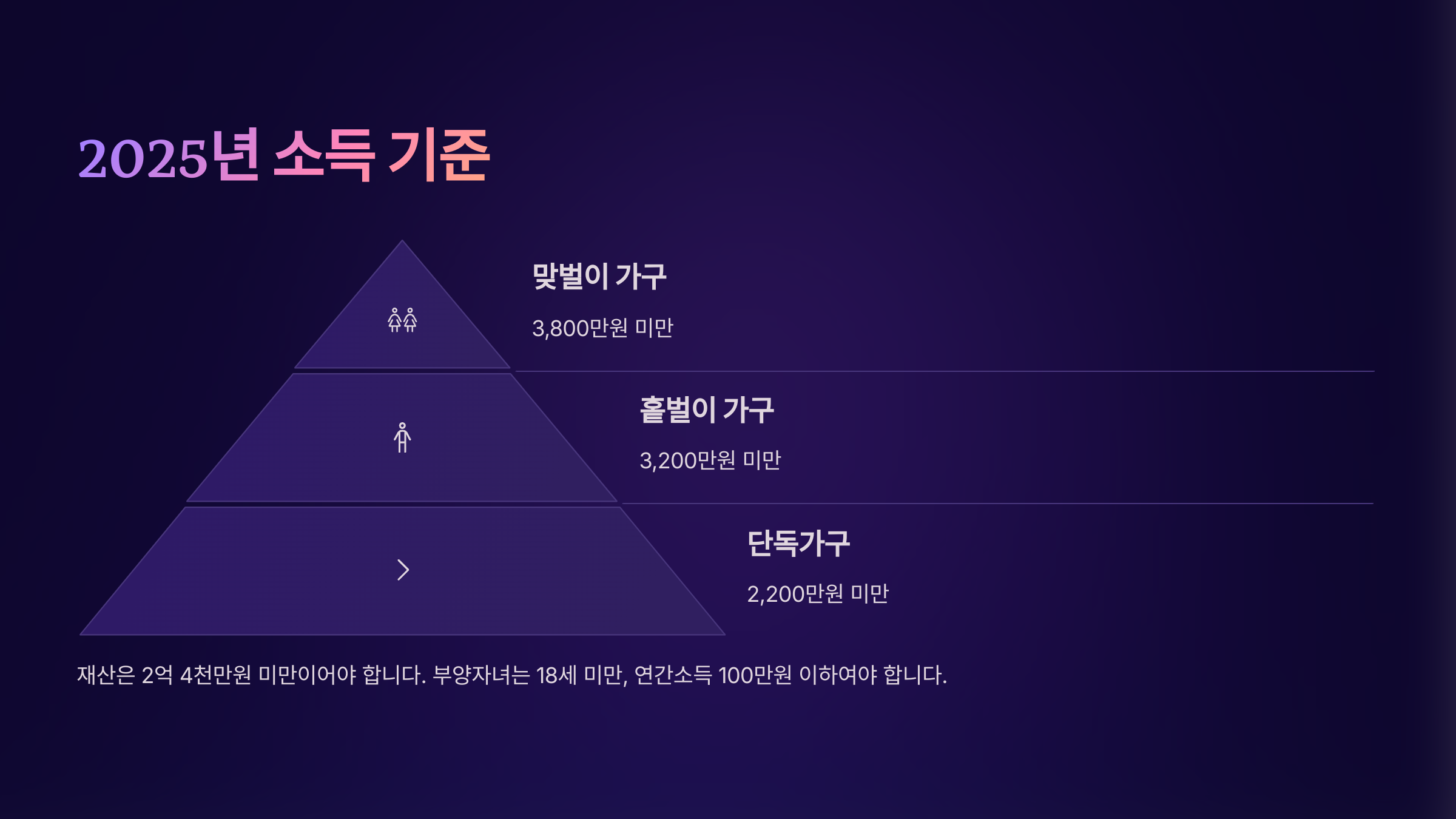 2025년 소득 기준

맞벌이 가구

3,800만원 미만

홑벌이 가구

3,200만원 미만

단독가구

2,200만원 미만

재산은 2억 4천만원 미만이어야 합니다. 부양자녀는 18세 미만, 연간소득 100만원 이하여야 합니다.